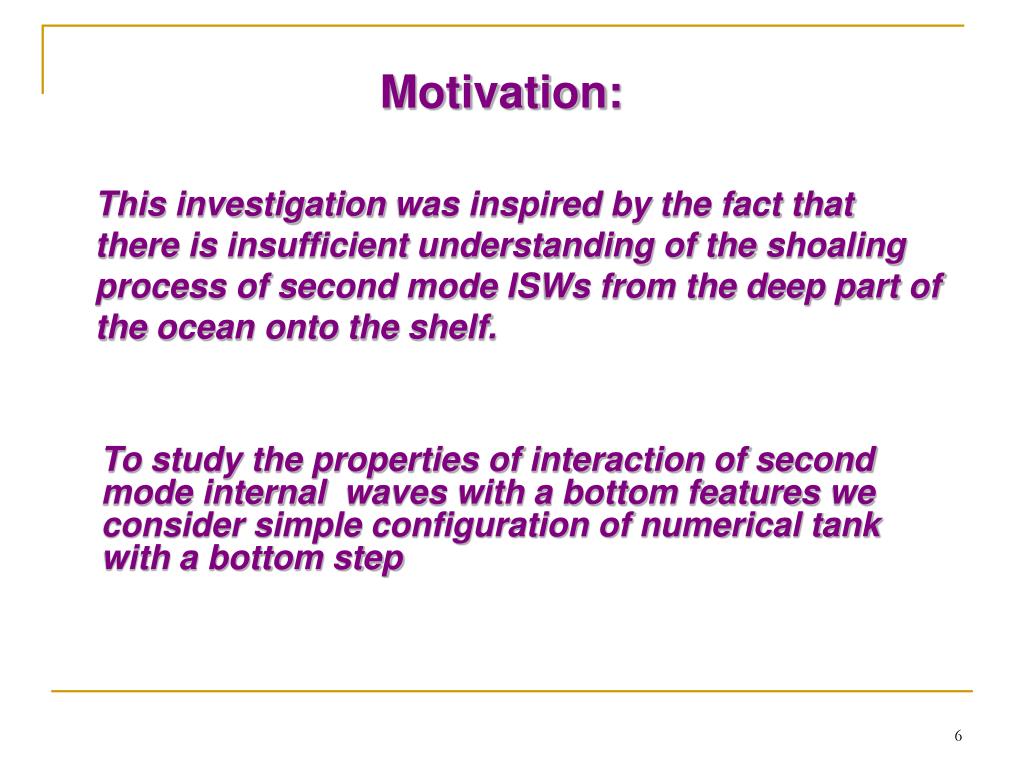 Motivation:

This investigation was inspired by the fact that there is insufficient understanding of the shoaling process of second mode ISWs from the deep part of the ocean onto the shelf.

To study the properties of interaction of second mode internal waves with a bottom features we consider simple configuration of numerical tank with a bottom step

6